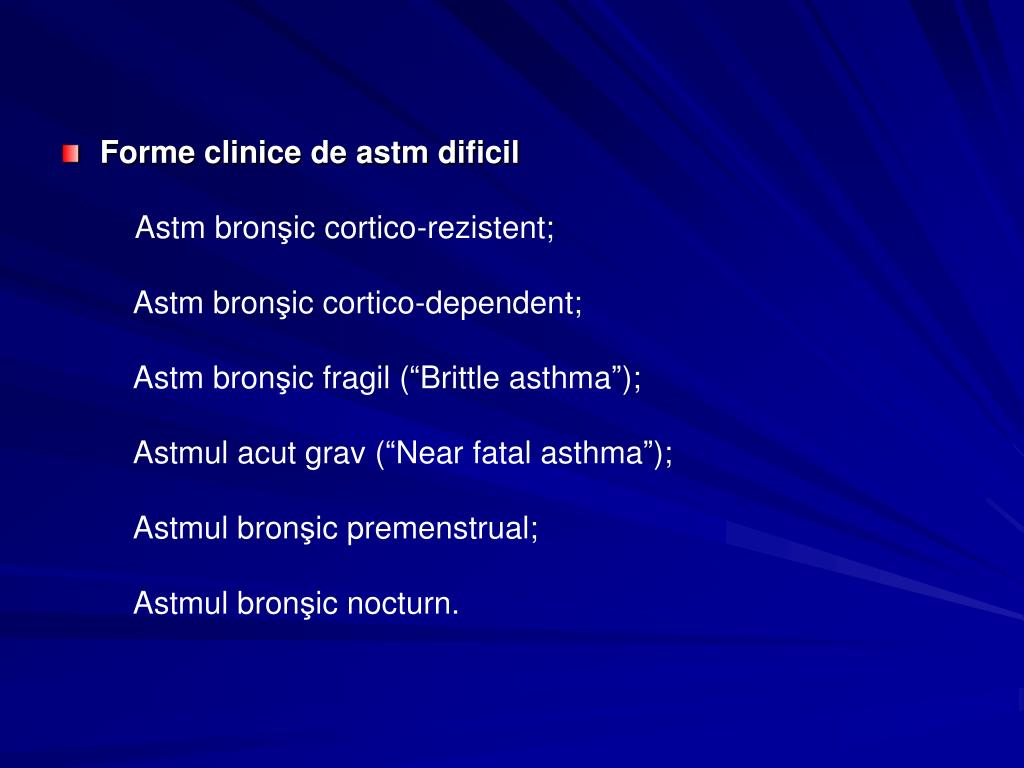 Forme clinice de astm dificil

Astm bronşic cortico-rezistent;

Astm bronşic cortico-dependent;

Astm bronşic fragil (“Brittle asthma”);

Astmul acut grav (“Near fatal asthma”);

Astmul bronşic premenstrual;

Astmul bronşic nocturn.